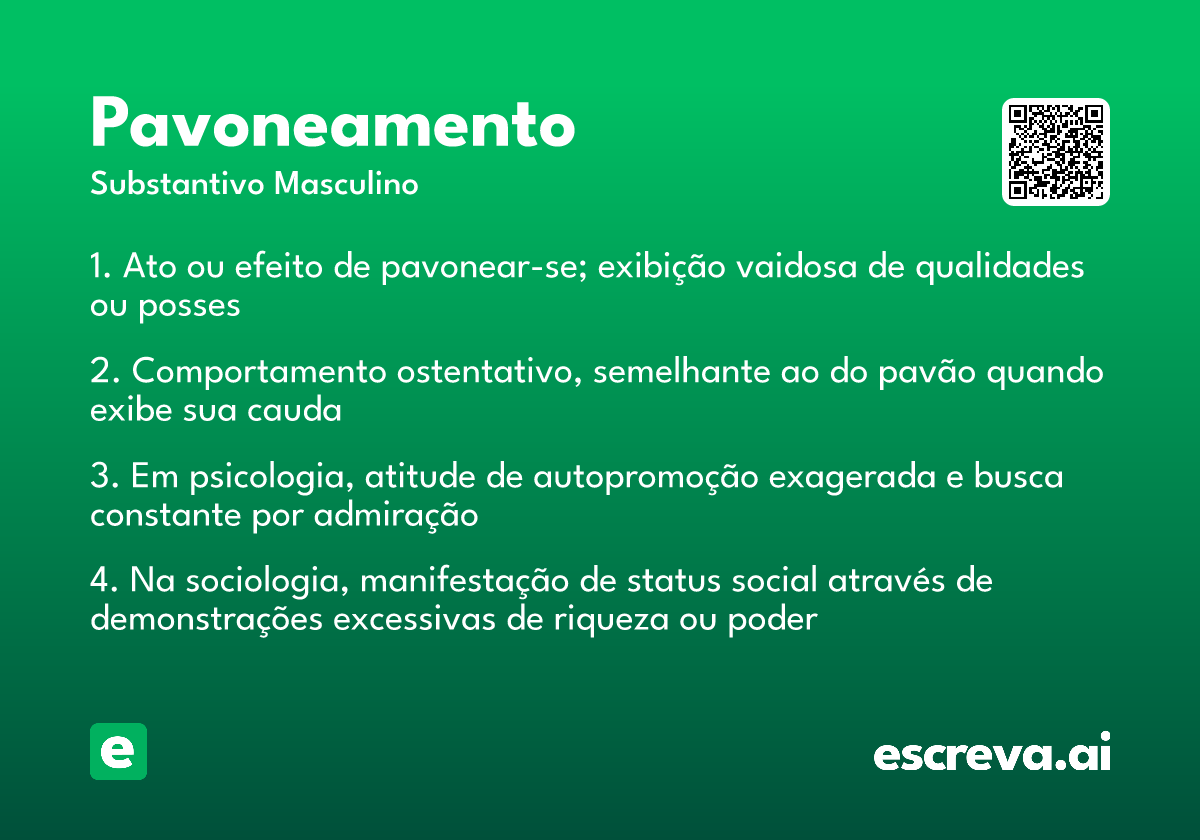 Pavoneamento
Substantivo Masculino

1. Ato ou efeito de pavonear-se; exibição vaidosa de qualidades ou posses

2. Comportamento ostentativo, semelhante ao do pavão quando exibe sua cauda

3. Em psicologia, atitude de autopromoção exagerada e busca constante por admiração

4. Na sociologia, manifestação de status social através de demonstrações excessivas de riqueza ou poder

e

escreva.ai